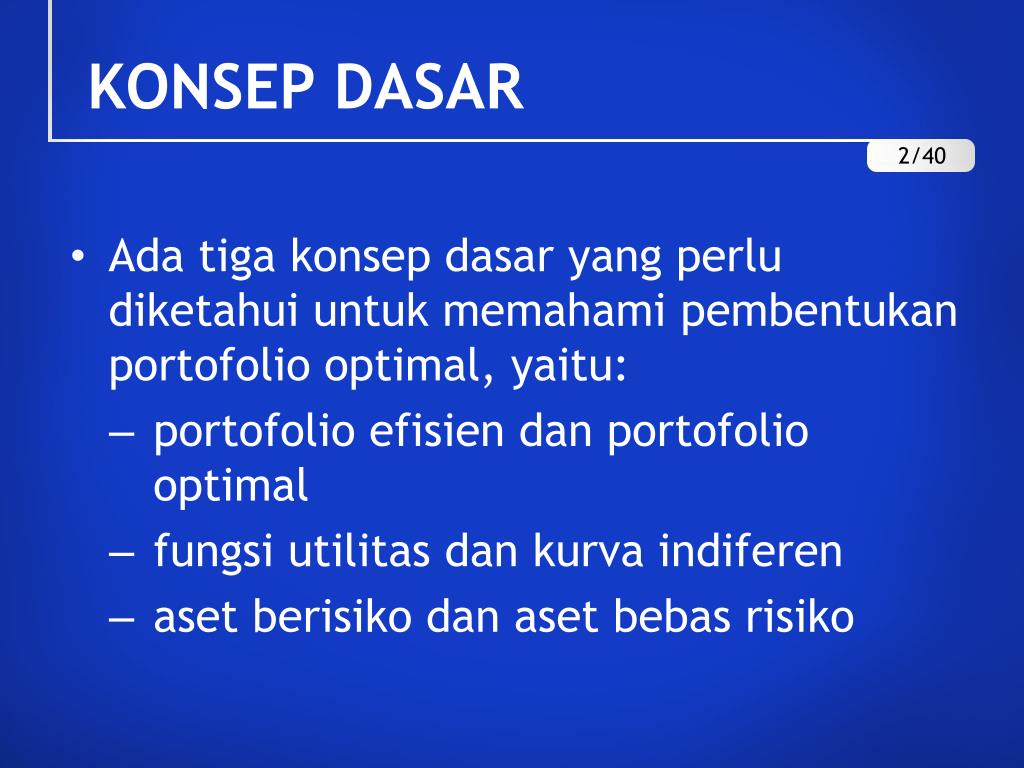 KONSEP DASAR

2/40

• Ada tiga konsep dasar yang perlu diketahui untuk memahami pembentukan portofolio optimal, yaitu:
– portofolio efisien dan portofolio optimal
– fungsi utilitas dan kurva indiferen
– aset berisiko dan aset bebas risiko